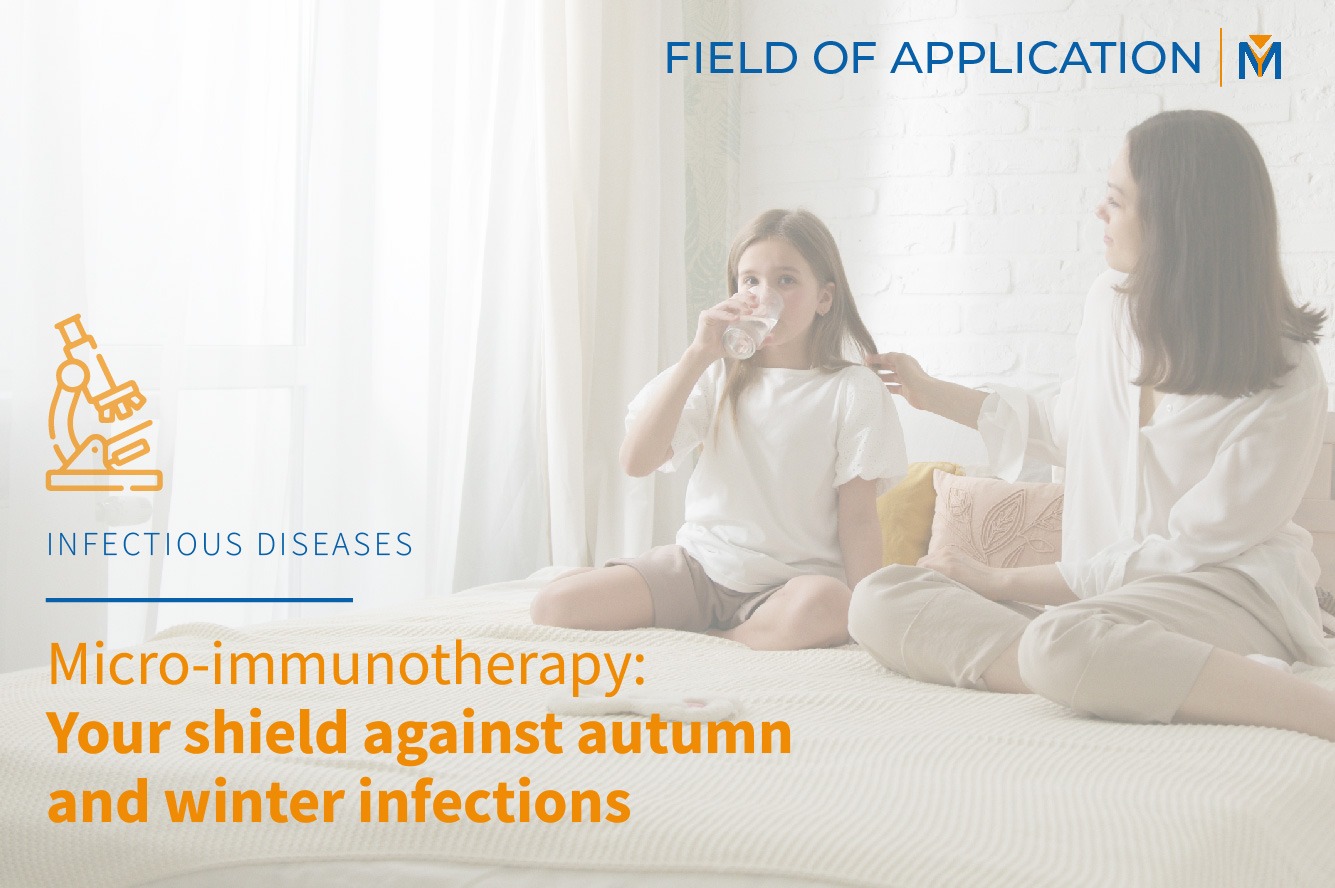 FIELD OF APPLICATION

INFECTIOUS DISEASES

Micro-immunotherapy:
Your shield against autumn and winter infections